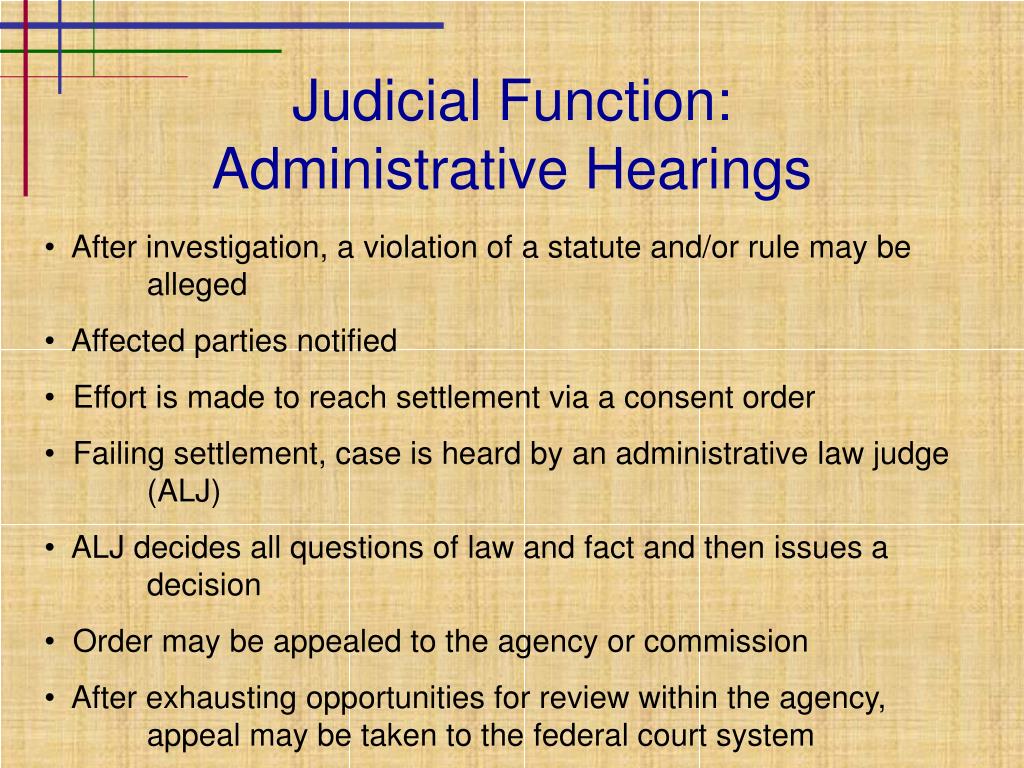 Judicial Function: Administrative Hearings

• After investigation, a violation of a statute and/or rule may be alleged

• Affected parties notified

• Effort is made to reach settlement via a consent order

• Failing settlement, case is heard by an administrative law judge (ALJ)

• ALJ decides all questions of law and fact and then issues a decision

• Order may be appealed to the agency or commission

• After exhausting opportunities for review within the agency, appeal may be taken to the federal court system